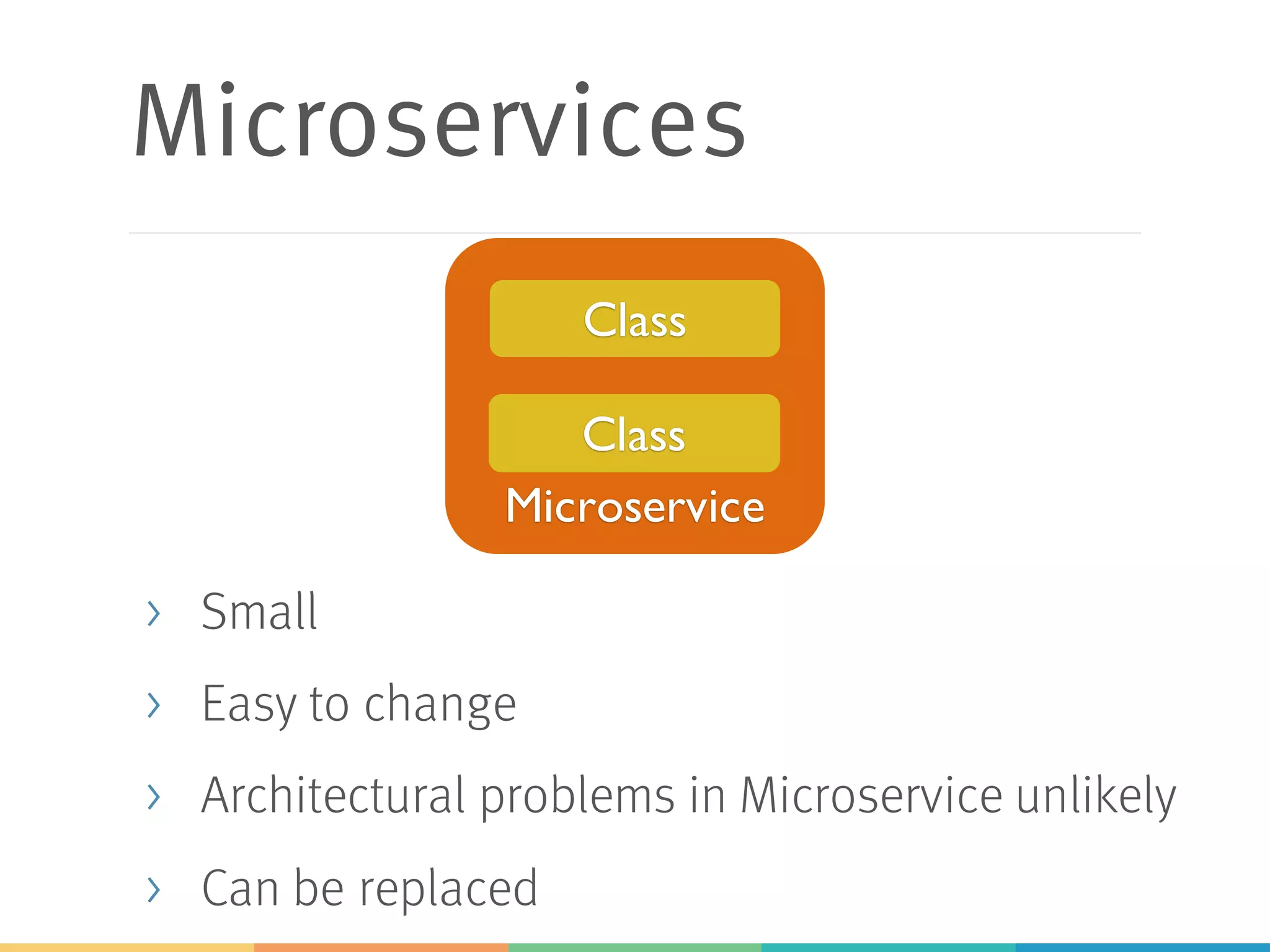 Microservices

Class

Class

Microservice

› Small

› Easy to change

› Architectural problems in Microservice unlikely

› Can be replaced